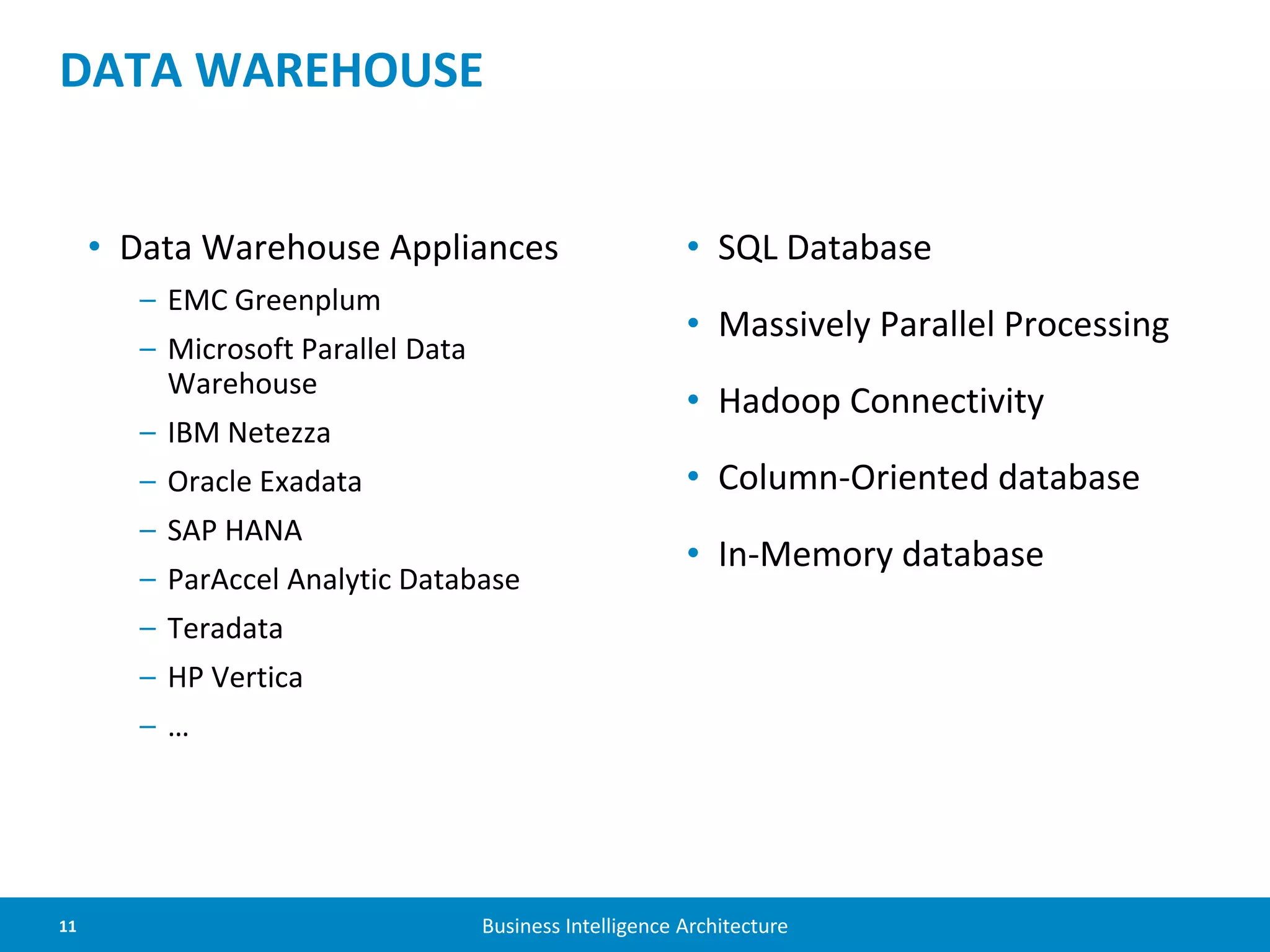 DATA WAREHOUSE

• Data Warehouse Appliances
  – EMC Greenplum
  – Microsoft Parallel Data Warehouse
  – IBM Netezza
  – Oracle Exadata
  – SAP HANA
  – ParAccel Analytic Database
  – Teradata
  – HP Vertica
  – …

• SQL Database
• Massively Parallel Processing
• Hadoop Connectivity
• Column-Oriented database
• In-Memory database

11

Business Intelligence Architecture